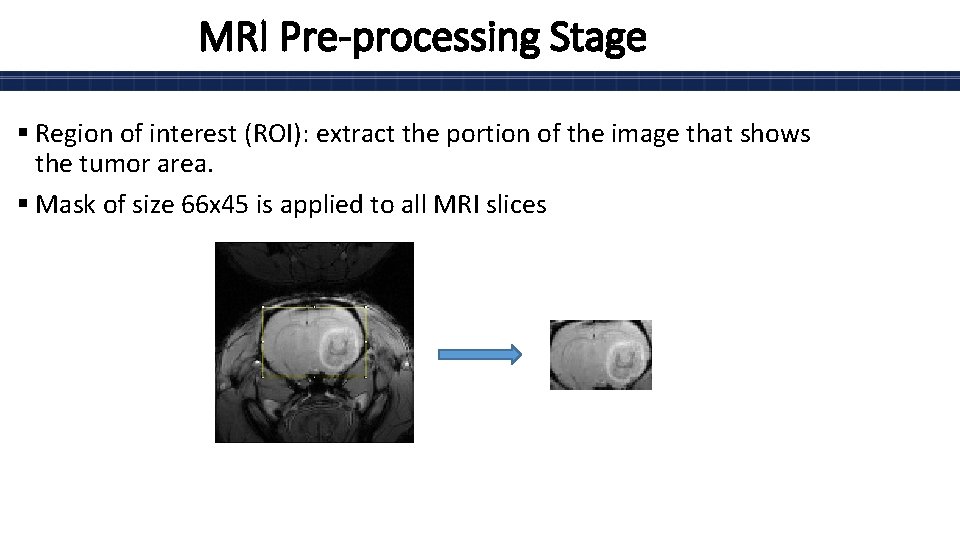 MRI Pre-processing Stage

▪ Region of interest (ROI): extract the portion of the image that shows the tumor area.

▪ Mask of size 66x45 is applied to all MRI slices